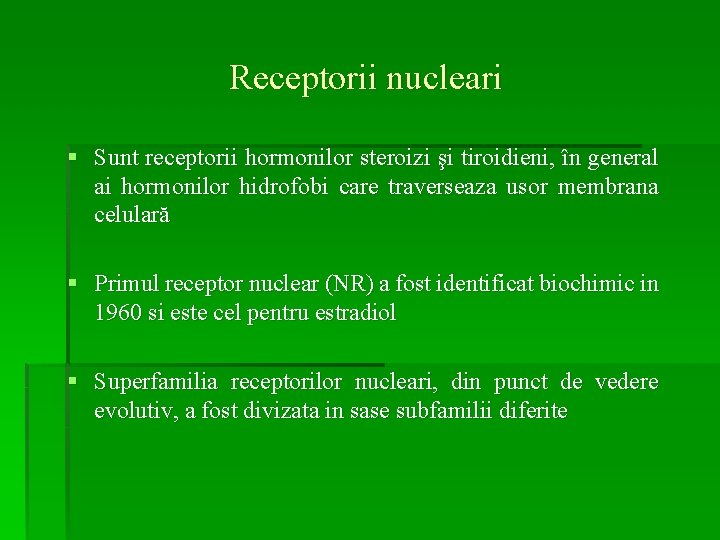 Receptorii nucleari

▪ Sunt receptorii hormonilor steroizi şi tiroidieni, în general ai hormonilor hidrofobi care traverseaza usor membrana celulară

▪ Primul receptor nuclear (NR) a fost identificat biochimic in 1960 si este cel pentru estradiol

▪ Superfamilia receptorilor nucleari, din punct de vedere evolutiv, a fost divizata in sase subfamilii diferite